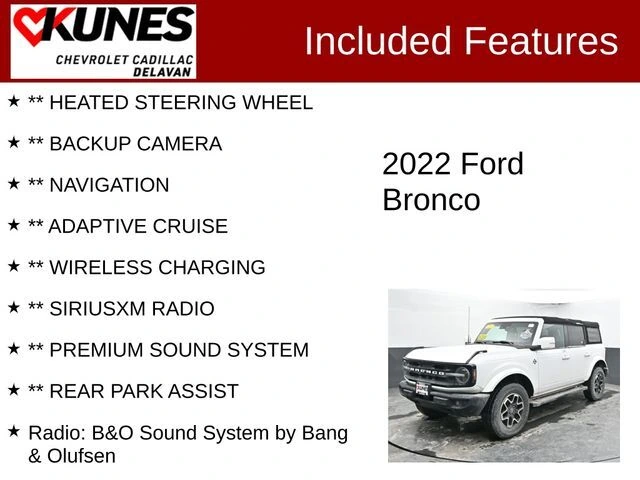 KUNES
CHEVROLET CADILLAC
DELAVAN

Included Features

★ ** HEATED STEERING WHEEL

★ ** BACKUP CAMERA

★ ** NAVIGATION

★ ** ADAPTIVE CRUISE

★ ** WIRELESS CHARGING

★ ** SIRIUSXM RADIO

★ ** PREMIUM SOUND SYSTEM

★ ** REAR PARK ASSIST

★ Radio: B&O Sound System by Bang & Olufsen

2022 Ford Bronco

BRONCO